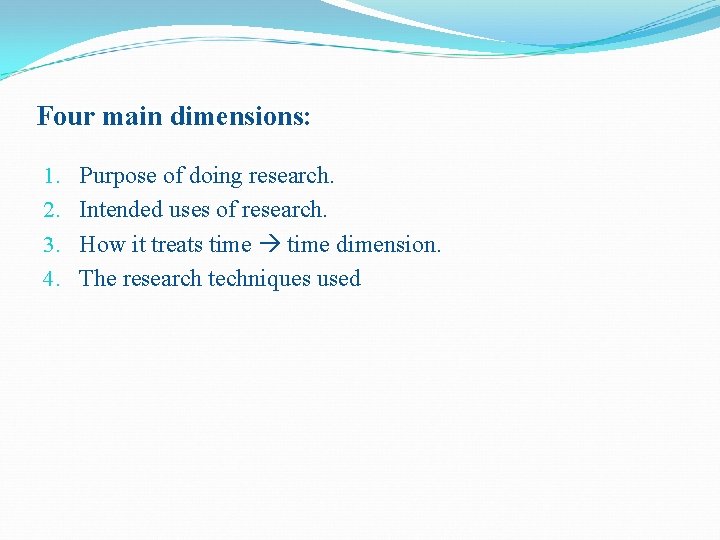 Four main dimensions:

1. Purpose of doing research.
2. Intended uses of research.
3. How it treats time → time dimension.
4. The research techniques used